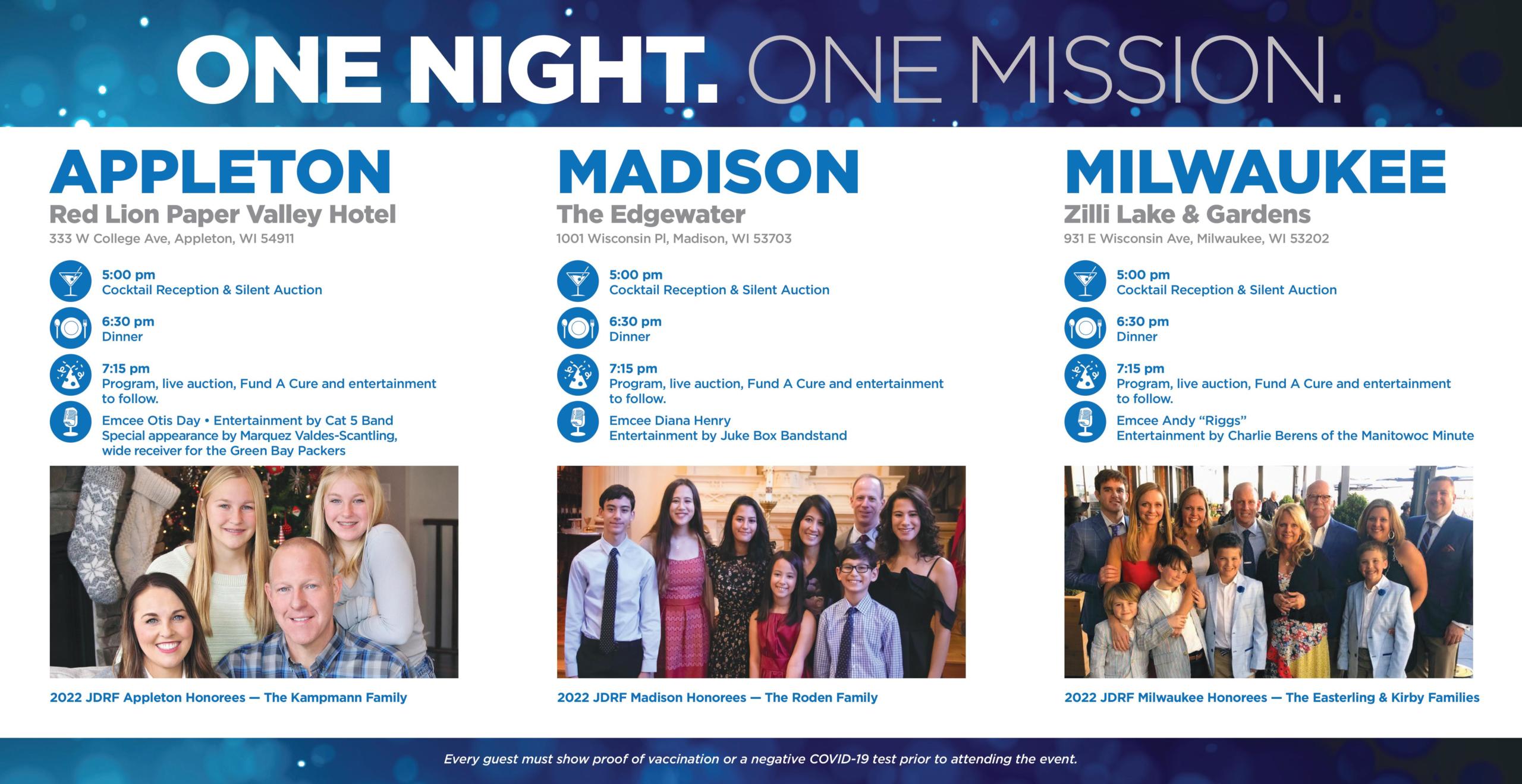 ONE NIGHT. ONE MISSION.

APPLETON
Red Lion Paper Valley Hotel
333 W College Ave, Appleton, WI 54911

5:00 pm
Cocktail Reception & Silent Auction

6:30 pm
Dinner

7:15 pm
Program, live auction, Fund A Cure and entertainment to follow.

Emcee Otis Day • Entertainment by Cat 5 Band
Special appearance by Marquez Valdes-Scantling, wide receiver for the Green Bay Packers

2022 JDRF Appleton Honorees — The Kampmann Family

MADISON
The Edgewater
1001 Wisconsin Pl, Madison, WI 53703

5:00 pm
Cocktail Reception & Silent Auction

6:30 pm
Dinner

7:15 pm
Program, live auction, Fund A Cure and entertainment to follow.

Emcee Diana Henry
Entertainment by Juke Box Bandstand

2022 JDRF Madison Honorees — The Roden Family

MILWAUKEE
Zilli Lake & Gardens
931 E Wisconsin Ave, Milwaukee, WI 53202

5:00 pm
Cocktail Reception & Silent Auction

6:30 pm
Dinner

7:15 pm
Program, live auction, Fund A Cure and entertainment to follow.

Emcee Andy “Riggs”
Entertainment by Charlie Berens of the Manitowoc Minute

2022 JDRF Milwaukee Honorees — The Easterling & Kirby Families

Every guest must show proof of vaccination or a negative COVID-19 test prior to attending the event.